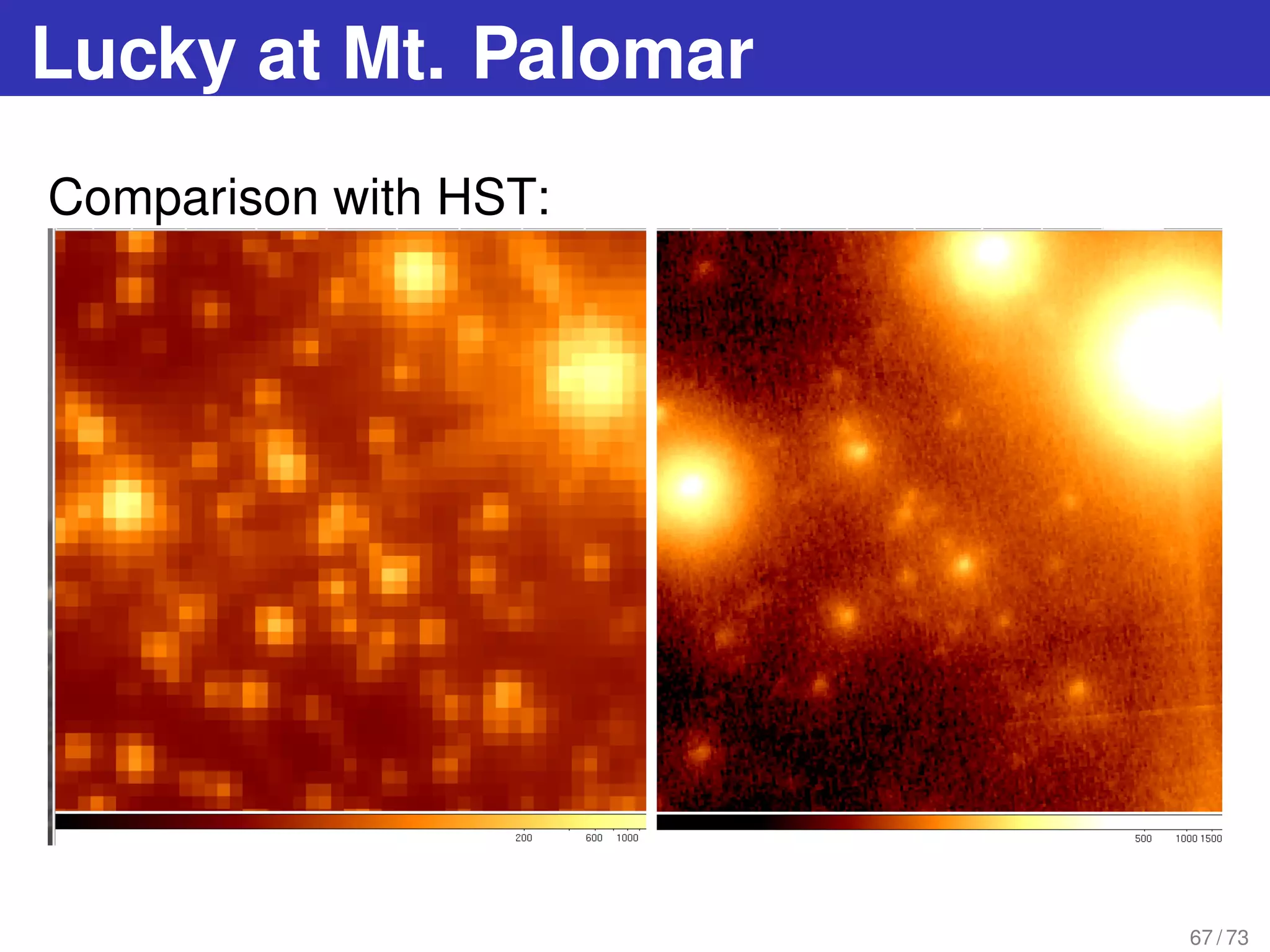 Lucky at Mt. Palomar

Comparison with HST:

200 600 1000

500 1000 1500

67 / 73